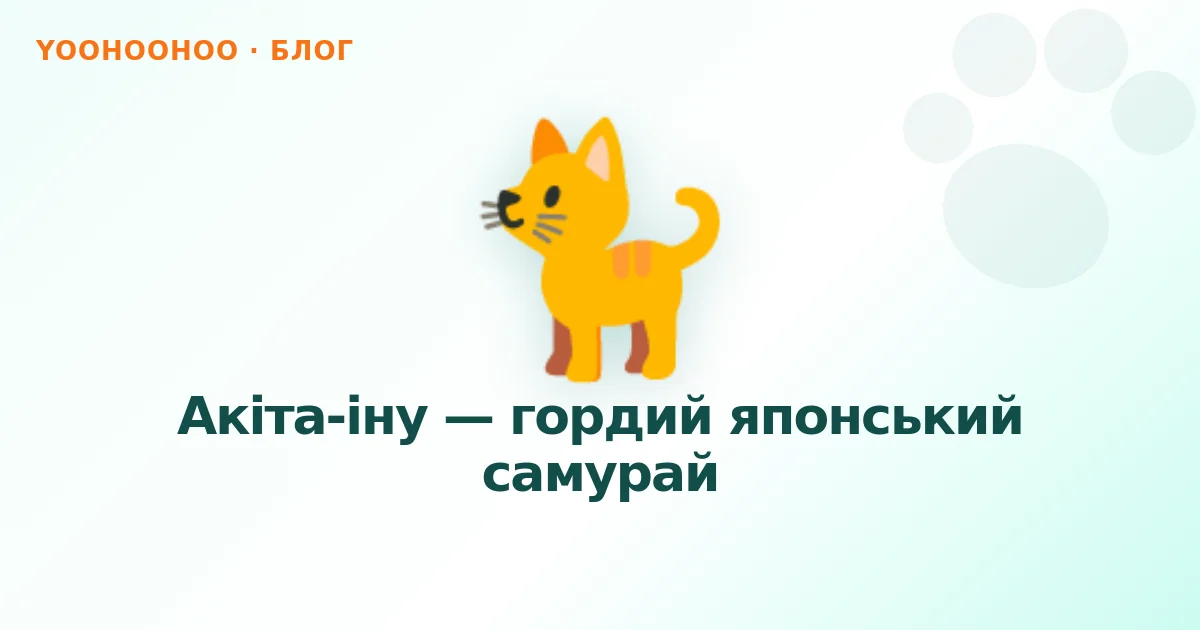 YOOHOOHOO · БЛОГ

Акіта-іну — гордий японський самурай